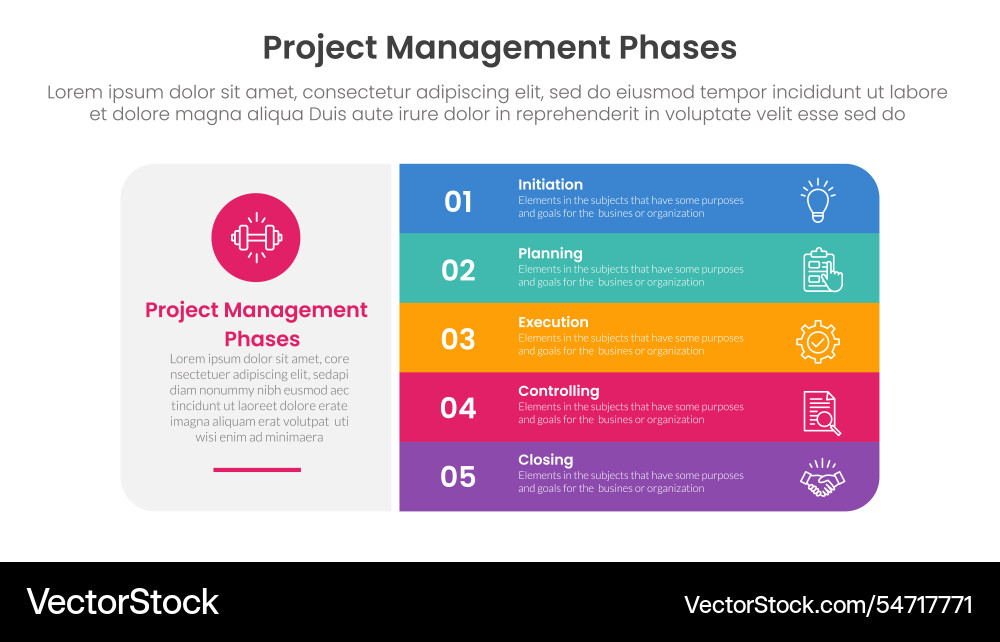 Project Management Phases

Lorem ipsum dolor sit amet, consectetur adipiscing elit, sed do eiusmod tempor incididunt ut labore et dolore magna aliqua Duis aute irure dolor in reprehenderit in voluptate velit esse sed do

Project Management Phases

Lorem ipsum dolor sit amet, core nsectetuer adipiscing elit, sedapi diam nonummy nibh eusmod aec tincidunt ut laoreet dolore erate imagna aliquam erat volutpat uti wisi enim ad minimaera

01
Initiation
Elements in the subjects that have some purposes and goals for the busines or organization

02
Planning
Elements in the subjects that have some purposes and goals for the busines or organization

03
Execution
Elements in the subjects that have some purposes and goals for the busines or organization

04
Controlling
Elements in the subjects that have some purposes and goals for the busines or organization

05
Closing
Elements in the subjects that have some purposes and goals for the busines or organization

VectorStock

VectorStock.com/54717771